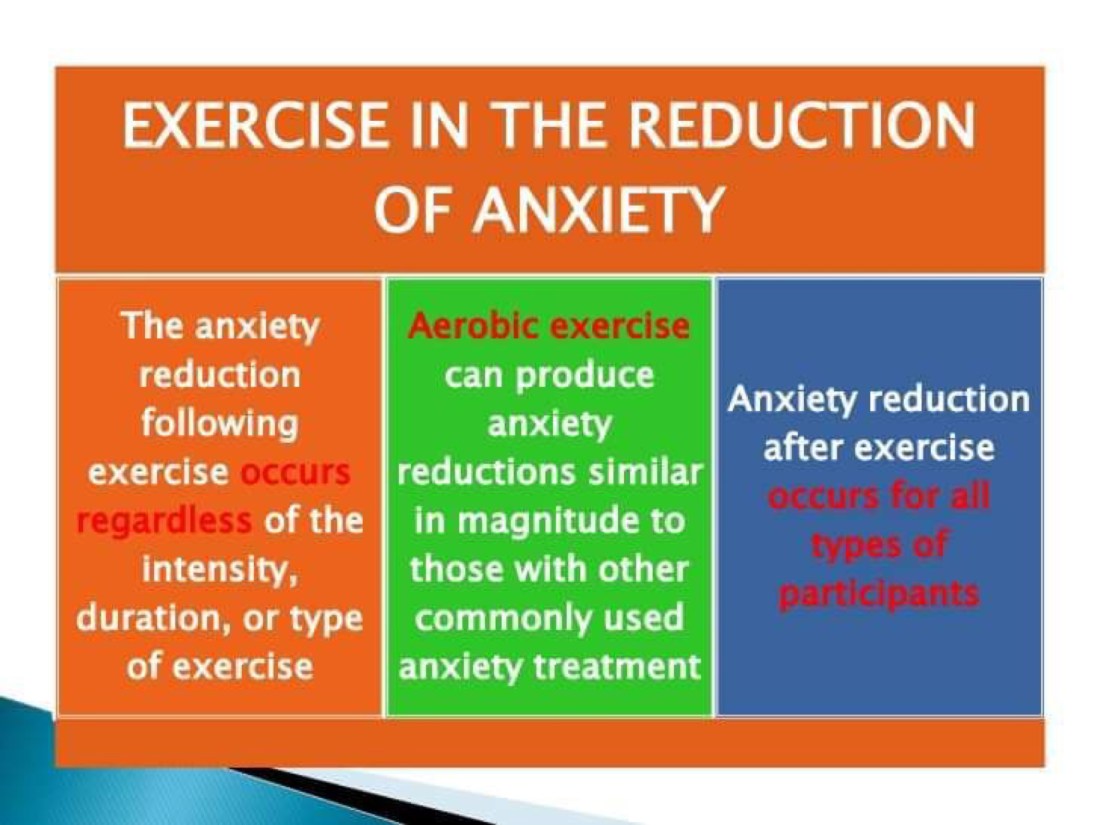 EXERCISE IN THE REDUCTION OF ANXIETY

The anxiety reduction following exercise occurs regardless of the intensity, duration, or type of exercise

Aerobic exercise can produce anxiety reductions similar in magnitude to those with other commonly used anxiety treatment

Anxiety reduction after exercise occurs for all types of participants